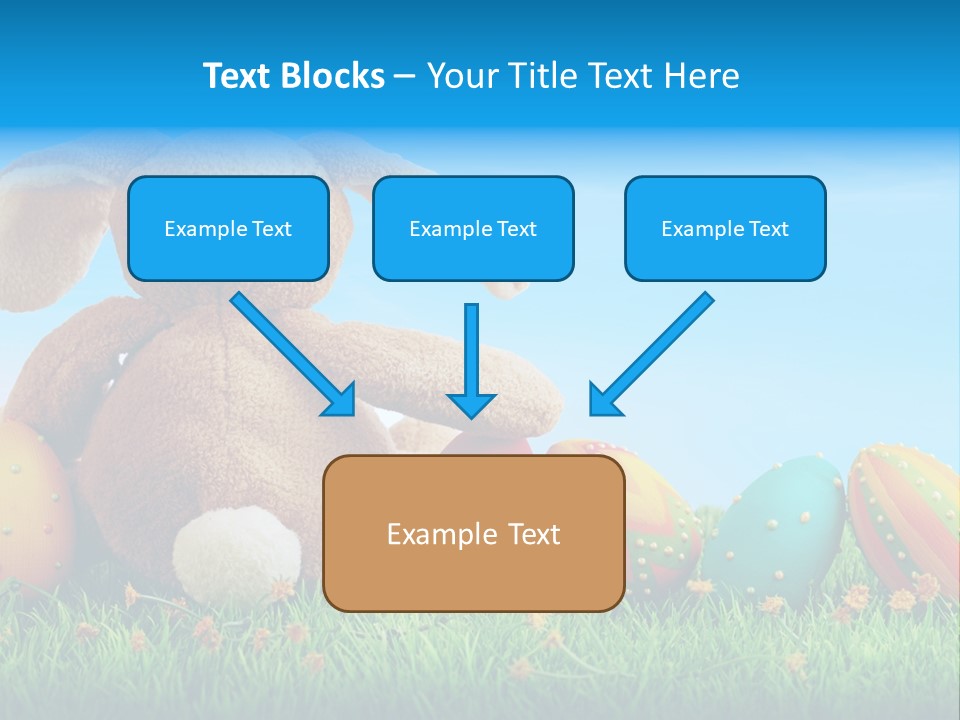 Text Blocks – Your Title Text Here

Example Text

Example Text

Example Text

Example Text